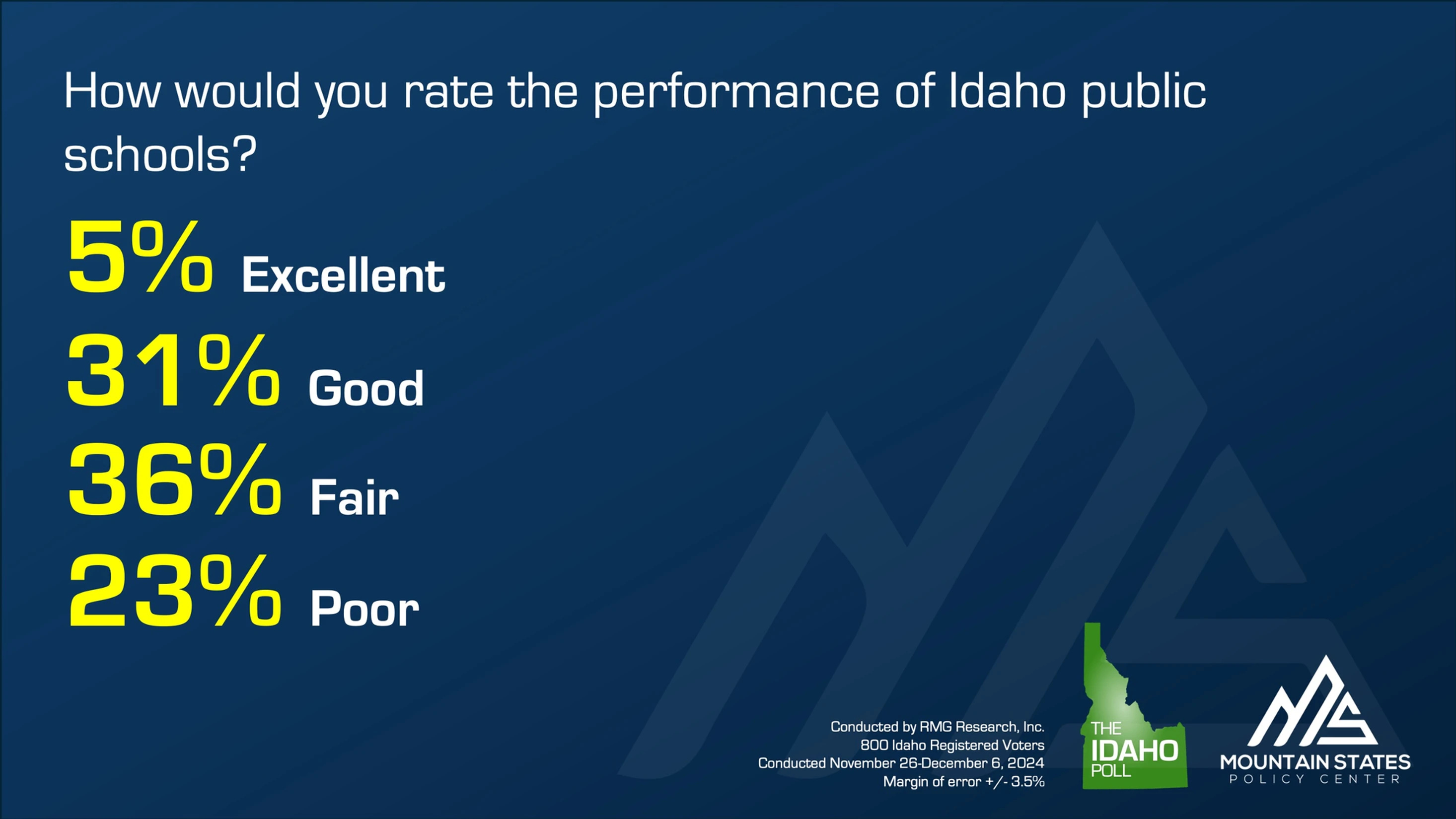 How would you rate the performance of Idaho public schools?

5% Excellent

31% Good

36% Fair

23% Poor

Conducted by RMG Research, Inc.
800 Idaho Registered Voters
Conducted November 26-December 6, 2024
Margin of error +/- 3.5%

THE IDAHO POLL

MOUNTAIN STATES
POLICY CENTER